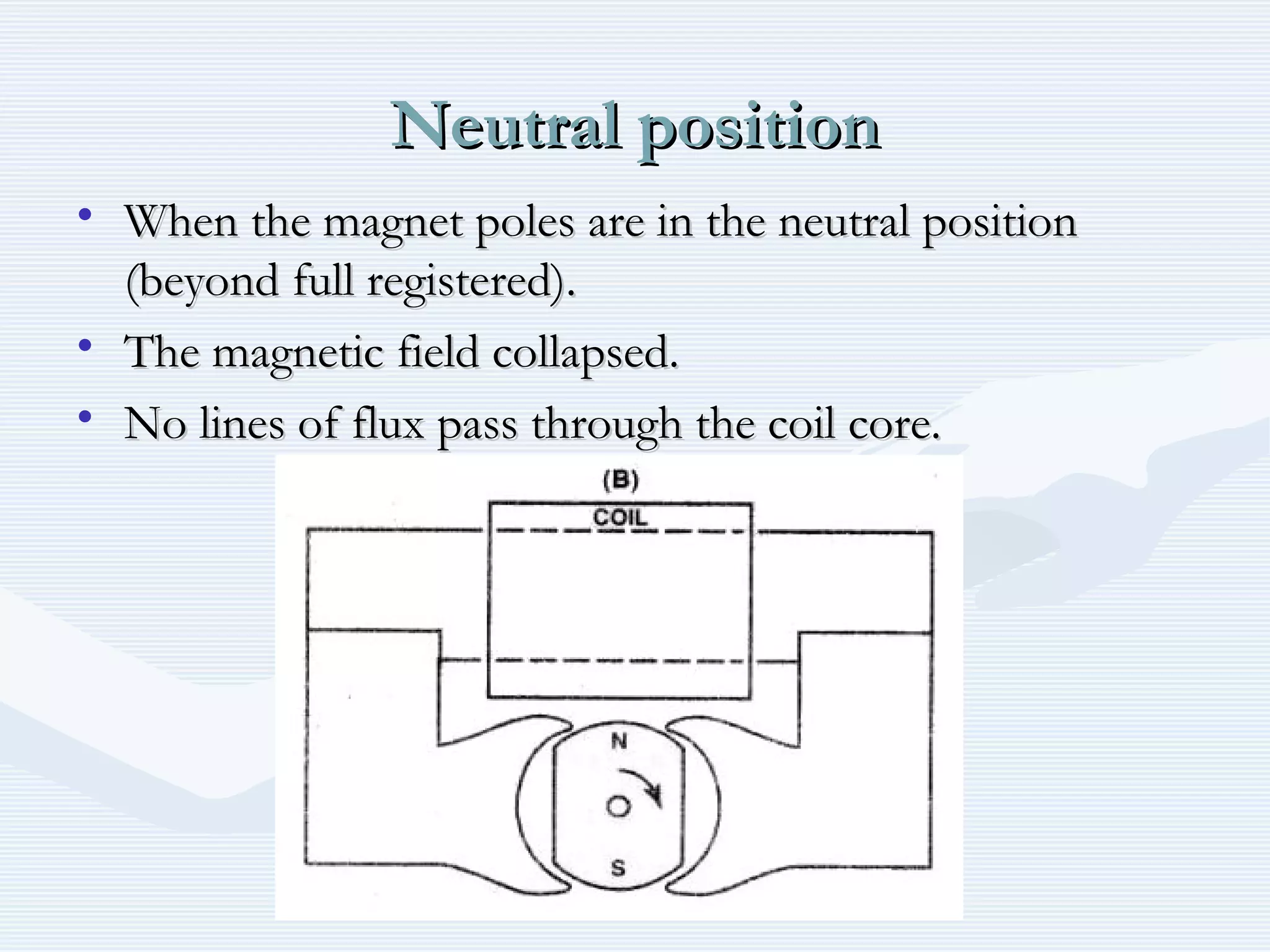 Neutral position

• When the magnet poles are in the neutral position (beyond full registered).
• The magnetic field collapsed.
• No lines of flux pass through the coil core.

(B)
COIL
N
S